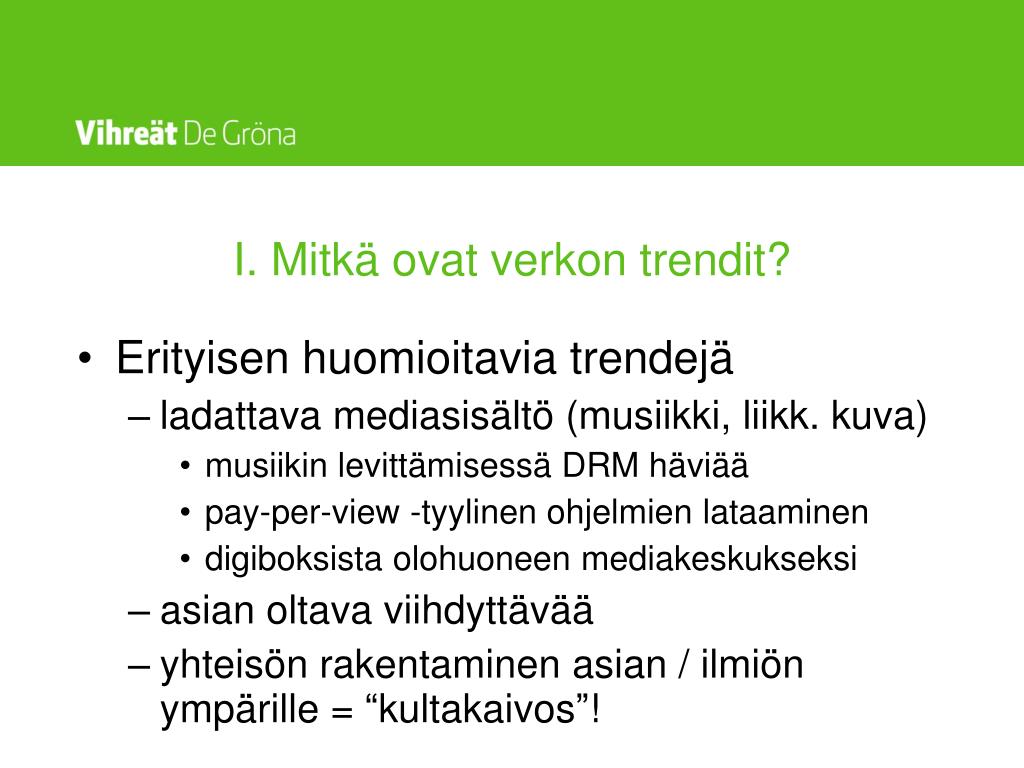 Vihreät De Gröna

I. Mitkä ovat verkon trendit?

• Erityisen huomioitavia trendejä
– ladattava mediasisältö (musiikki, liikk. kuva)
• musiikin levittämisessä DRM häviää
• pay-per-view -tyylinen ohjelmien lataaminen
• digiboksista olohuoneen mediakeskukseksi
– asian oltava viihdyttävää
– yhteisön rakentaminen asian / ilmiön ympärille = “kultakaivos”!